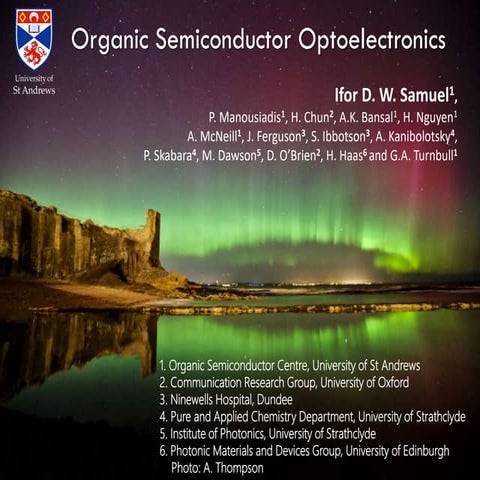 University of St Andrews

Organic Semiconductor Optoelectronics

Ifor D. W. Samuel$^1$,
P. Manousiadis$^1$, H. Chun$^2$, A.K. Bansal$^1$, H. Nguyen$^1$
A. McNeill$^1$, J. Ferguson$^3$, S. Ibbotson$^3$, A. Kanibolotsky$^4$,
P. Skabara$^4$, M. Dawson$^5$, D. O'Brien$^2$, H. Haas$^6$ and G.A. Turnbull$^1$

1. Organic Semiconductor Centre, University of St Andrews
2. Communication Research Group, University of Oxford
3. Ninewells Hospital, Dundee
4. Pure and Applied Chemistry Department, University of Strathclyde
5. Institute of Photonics, University of Strathclyde
6. Photonic Materials and Devices Group, University of Edinburgh
Photo: A. Thompson